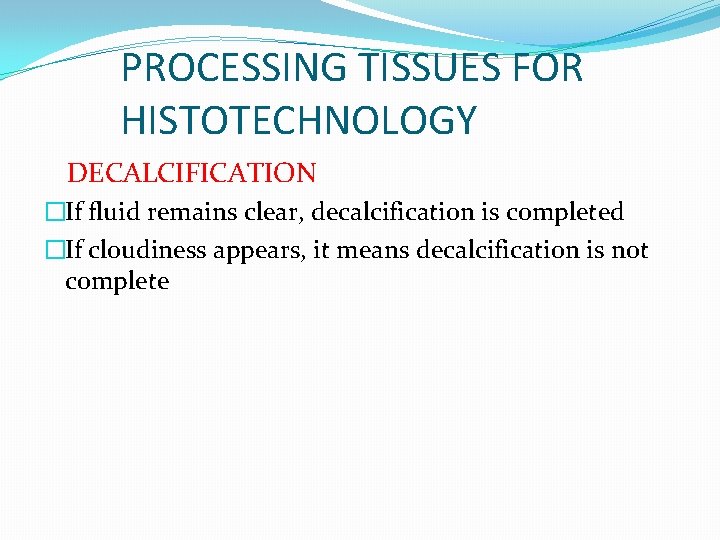 PROCESSING TISSUES FOR HISTOTECHNOLOGY

DECALCIFICATION

□If fluid remains clear, decalcification is completed

□If cloudiness appears, it means decalcification is not complete